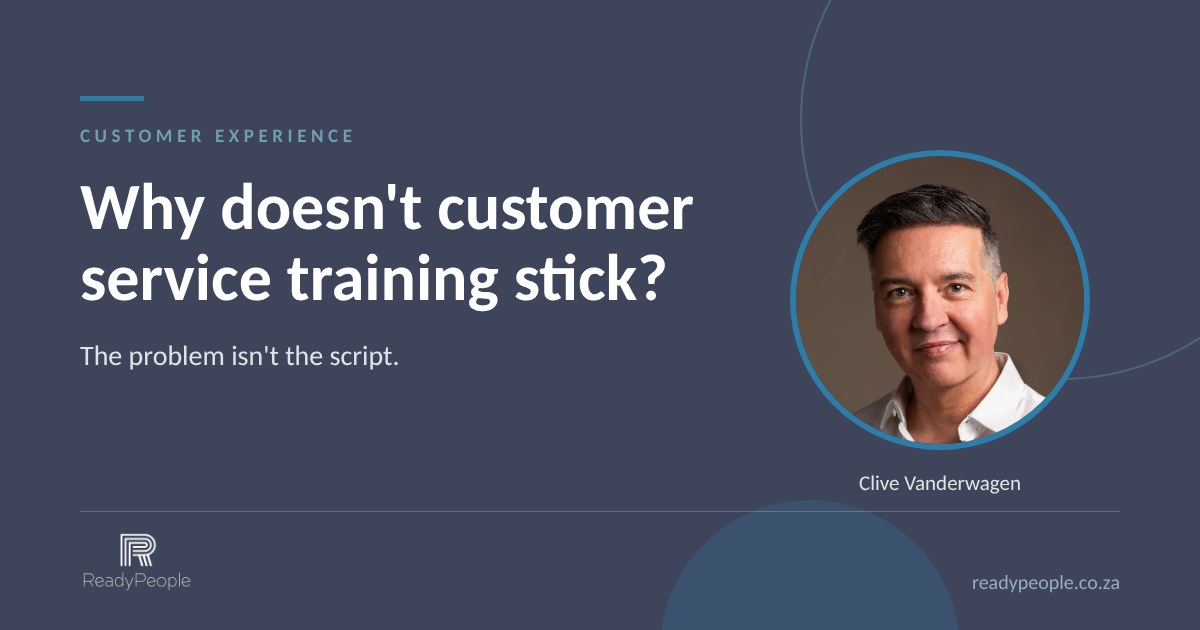 CUSTOMER EXPERIENCE

Why doesn't customer service training stick?

The problem isn't the script.

Clive Vanderwagen

ReadyPeople

readypeople.co.za